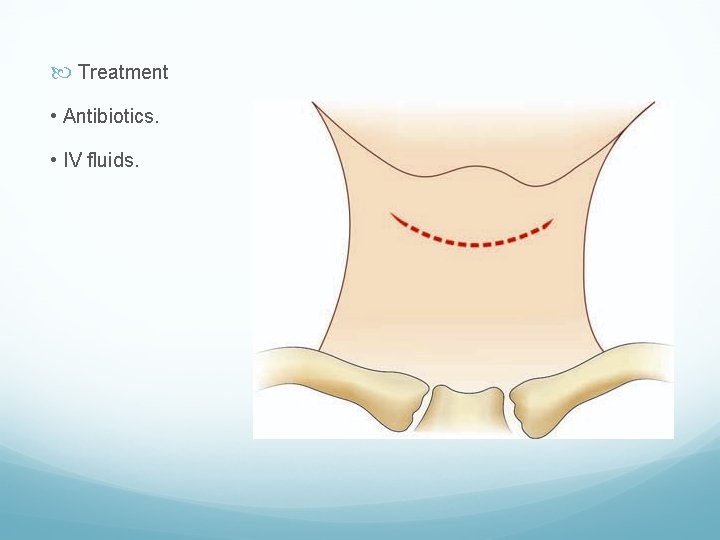 Treatment

• Antibiotics.

• IV fluids.